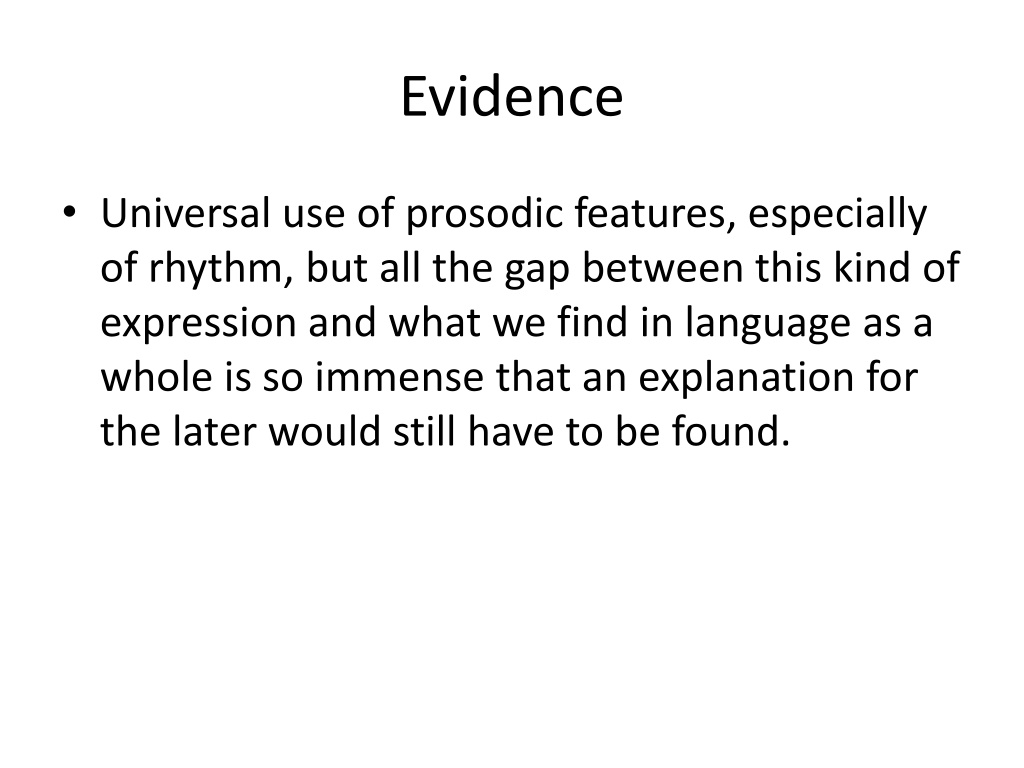 Evidence

• Universal use of prosodic features, especially of rhythm, but all the gap between this kind of expression and what we find in language as a whole is so immense that an explanation for the later would still have to be found.